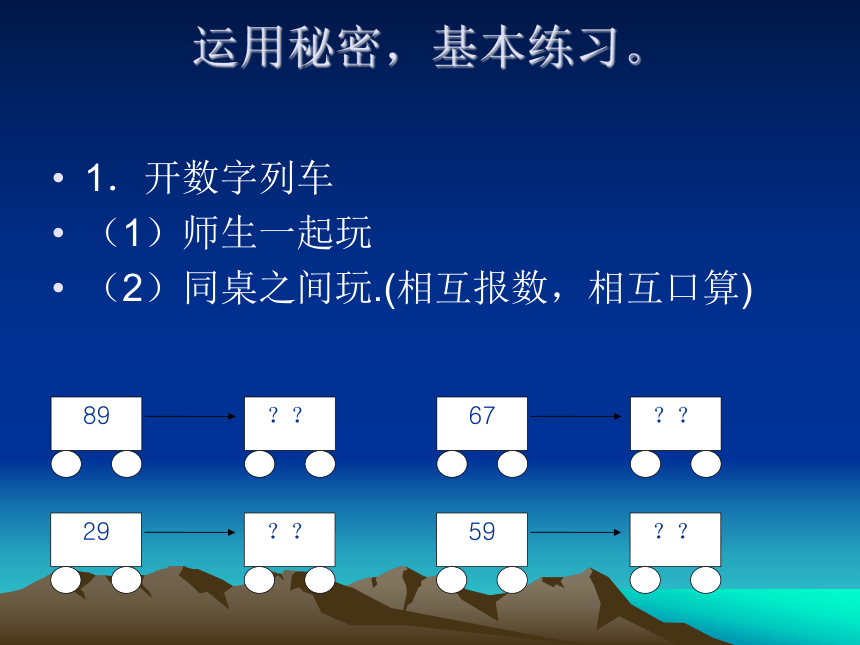 运用秘密，基本练习。

• 1．开数字列车
• （1）师生一起玩
• （2）同桌之间玩.(相互报数，相互口算)

89 ？？ 67 ？？

29 ？？ 59 ？？